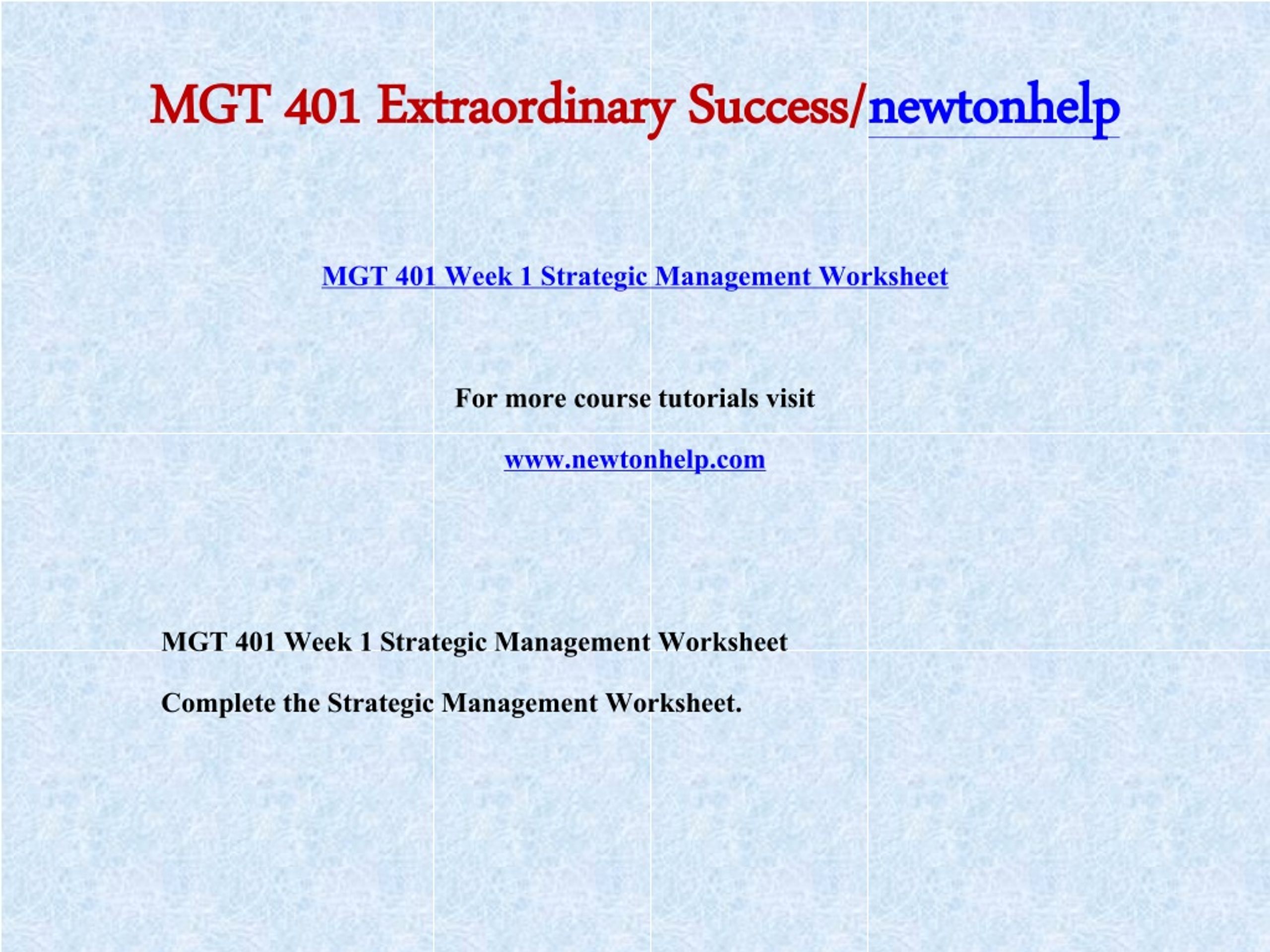 MGT 401 Extraordinary Success/newtonhelp

MGT 401 Week 1 Strategic Management Worksheet

For more course tutorials visit

www.newtonhelp.com

MGT 401 Week 1 Strategic Management Worksheet

Complete the Strategic Management Worksheet.